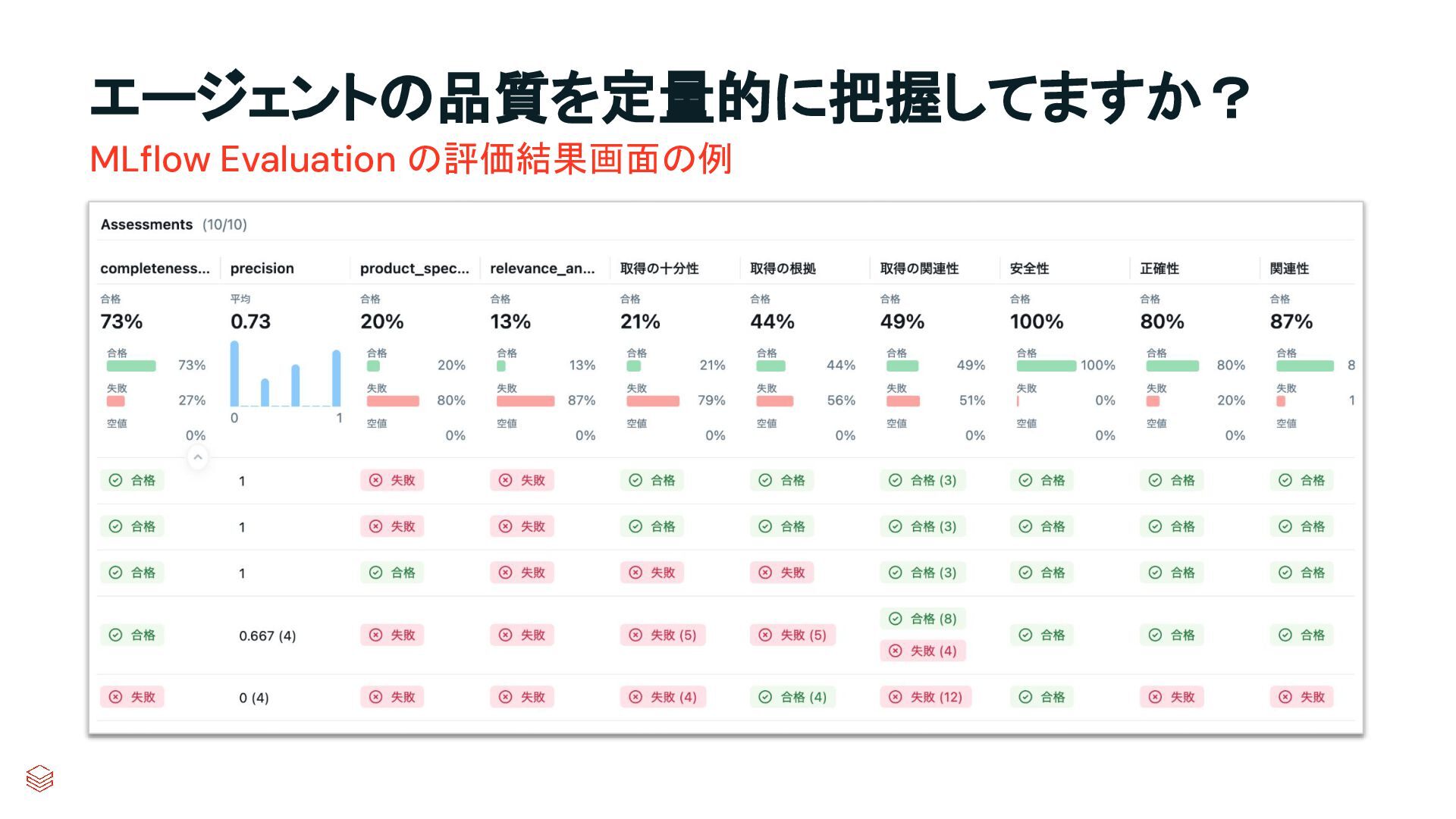 エージェントの品質を定量的に把握してますか？

MLflow Evaluation の評価結果画面の例

Assessments (10/10)

| completeness... | precision | product_spec... | relevance_an... | 取得の十分性 | 取得の根拠 | 取得の関連性 | 安全性 | 正確性 | 関連性 |
|---|---|---|---|---|---|---|---|---|---|
| 合格 73% | 平均 0.73 | 合格 20% | 合格 13% | 合格 21% | 合格 44% | 合格 49% | 合格 100% | 合格 80% | 合格 87% |
| 合格 73% 失敗 27% 空値 0% | 0 1 | 合格 20% 失敗 80% 空値 0% | 合格 13% 失敗 87% 空値 0% | 合格 21% 失敗 79% 空値 0% | 合格 44% 失敗 56% 空値 0% | 合格 49% 失敗 51% 空値 0% | 合格 100% 失敗 0% 空値 0% | 合格 80% 失敗 20% 空値 0% | 合格 8 失敗 1 空値 |
| 合格 | 1 | 失敗 | 失敗 | 合格 | 合格 | 合格 (3) | 合格 | 合格 | 合格 |
| 合格 | 1 | 失敗 | 失敗 | 合格 | 合格 | 合格 (3) | 合格 | 合格 | 合格 |
| 合格 | 1 | 合格 | 失敗 | 失敗 | 失敗 | 合格 (3) | 合格 | 合格 | 合格 |
| 合格 | 0.667 (4) | 失敗 | 失敗 | 失敗 (5) | 失敗 (5) | 合格 (8) 失敗 (4) | 合格 | 合格 | 合格 |
| 失敗 | 0 (4) | 失敗 | 失敗 | 失敗 (4) | 合格 (4) | 失敗 (12) | 合格 | 失敗 | 失敗 |